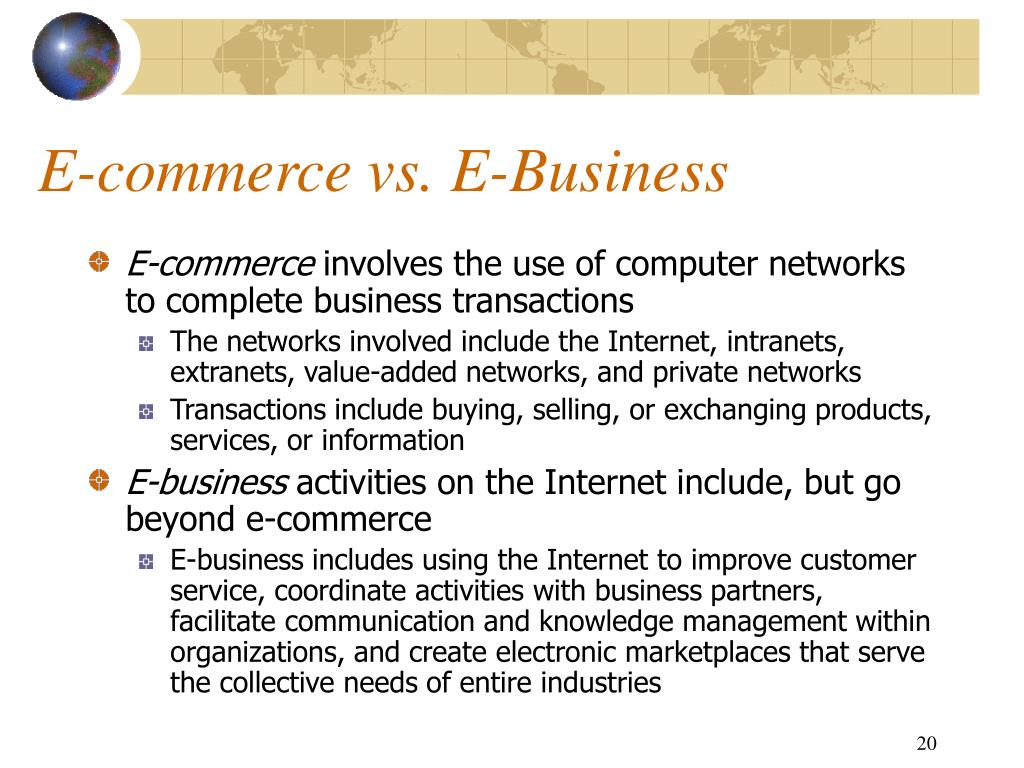 E-commerce vs. E-Business

E-commerce involves the use of computer networks to complete business transactions

The networks involved include the Internet, intranets, extranets, value-added networks, and private networks

Transactions include buying, selling, or exchanging products, services, or information

E-business activities on the Internet include, but go beyond e-commerce

E-business includes using the Internet to improve customer service, coordinate activities with business partners, facilitate communication and knowledge management within organizations, and create electronic marketplaces that serve the collective needs of entire industries

20